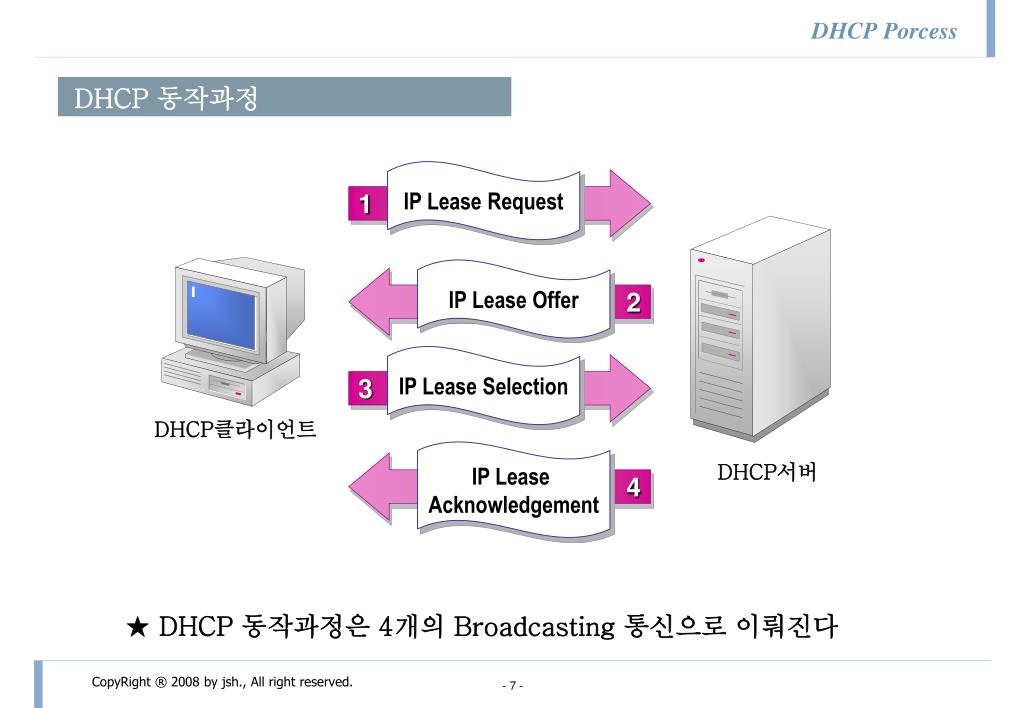 DHCP Porcess

DHCP 동작과정

1 IP Lease Request

IP Lease Offer 2

3 IP Lease Selection

IP Lease Acknowledgement 4

DHCP클라이언트

DHCP서버

★ DHCP 동작과정은 4개의 Broadcasting 통신으로 이뤄진다

CopyRight ® 2008 by jsh., All right reserved.

- 7 -